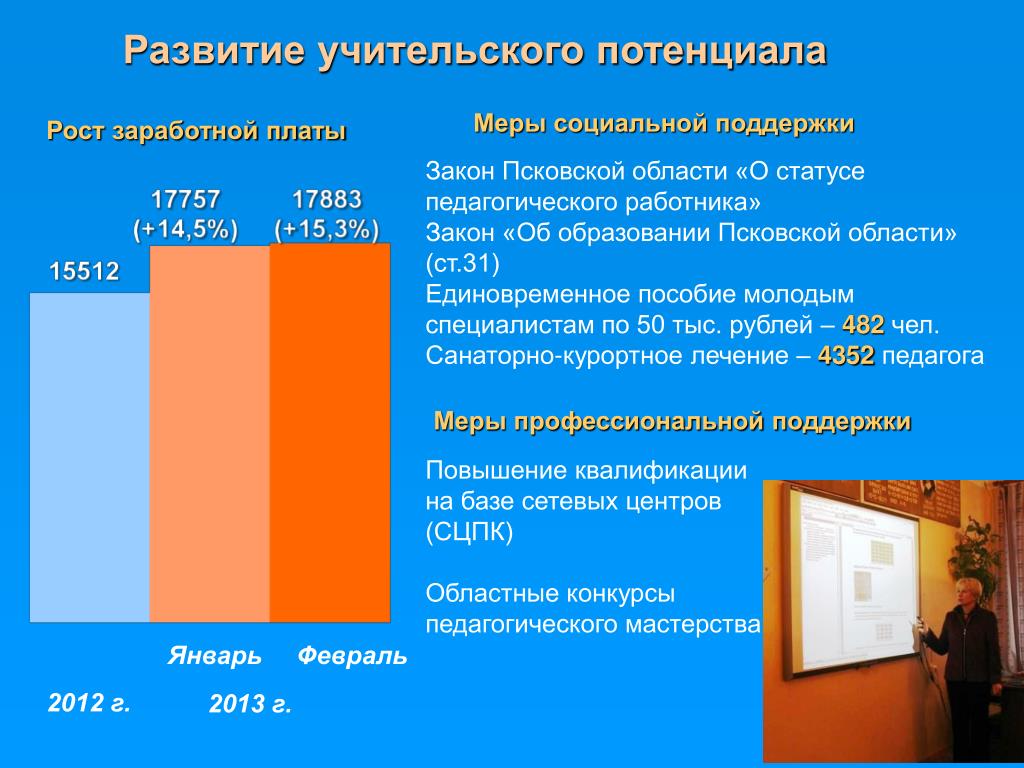 Развитие учительского потенциала

Рост заработной платы

15512

17757 (+14,5%)

17883 (+15,3%)

Январь Февраль

2012 г.

2013 г.

Меры социальной поддержки

Закон Псковской области «О статусе педагогического работника»
Закон «Об образовании Псковской области» (ст.31)
Единовременное пособие молодым специалистам по 50 тыс. рублей – 482 чел.
Санаторно-курортное лечение – 4352 педагога

Меры профессиональной поддержки

Повышение квалификации на базе сетевых центров (СЦПК)

Областные конкурсы педагогического мастерства